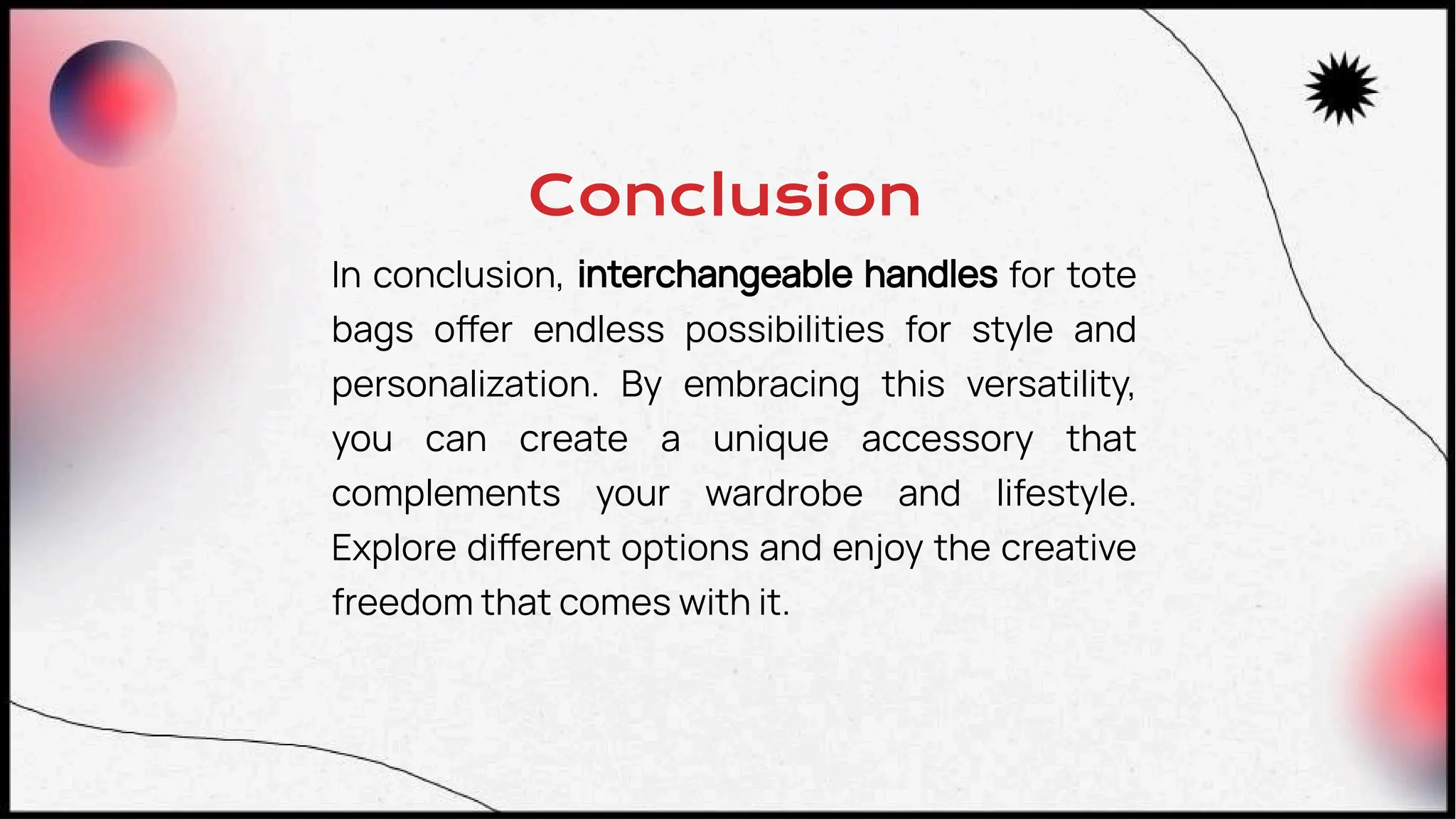 Conclusion

In conclusion, interchangeable handles for tote bags offer endless possibilities for style and personalization. By embracing this versatility, you can create a unique accessory that complements your wardrobe and lifestyle. Explore different options and enjoy the creative freedom that comes with it.